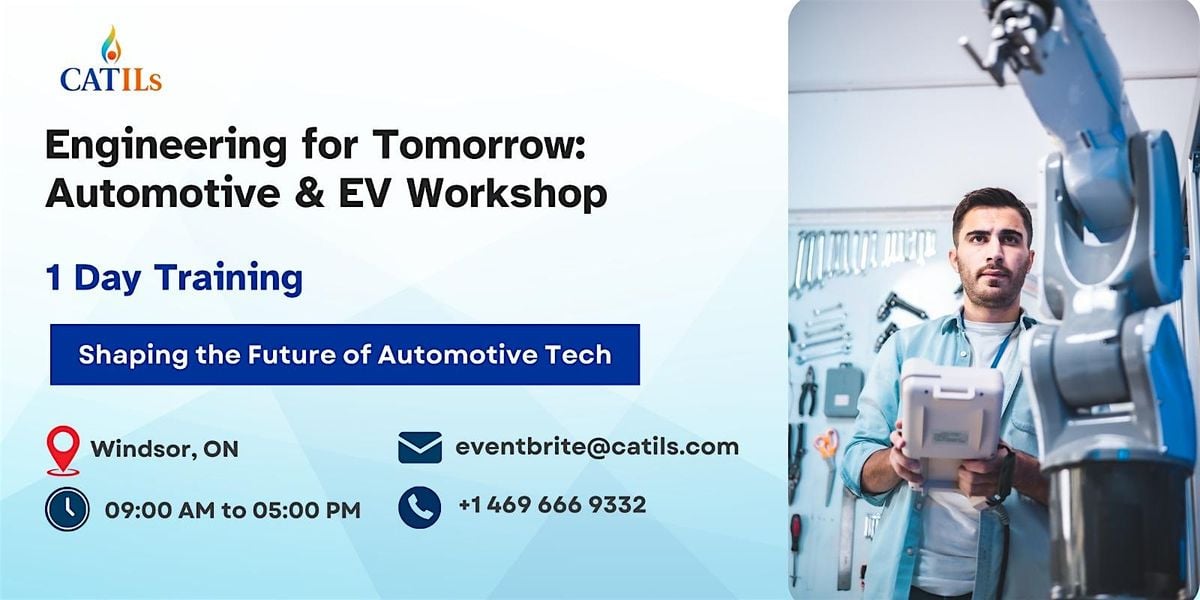 CATILs

Engineering for Tomorrow: Automotive & EV Workshop

1 Day Training

Shaping the Future of Automotive Tech

Windsor, ON

09:00 AM to 05:00 PM

eventbrite@catils.com

+1 469 666 9332